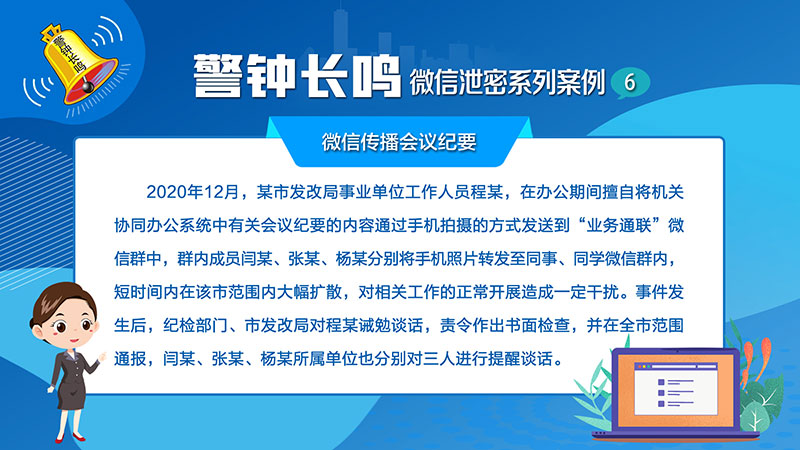 警钟长鸣

警钟长鸣 微信泄密系列案例 6

微信传播会议纪要

2020年12月，某市发改局事业单位工作人员程某，在办公期间擅自将机关协同办公系统中有关会议纪要的内容通过手机拍摄的方式发送到“业务通联”微信群中，群内成员闫某、张某、杨某分别将手机照片转发至同事、同学微信群内，短时间内在该市范围内大幅扩散，对相关工作的正常开展造成一定干扰。事件发生后，纪检部门、市发改局对程某诫勉谈话，责令作出书面检查，并在全市范围通报，闫某、张某、杨某所属单位也分别对三人进行提醒谈话。